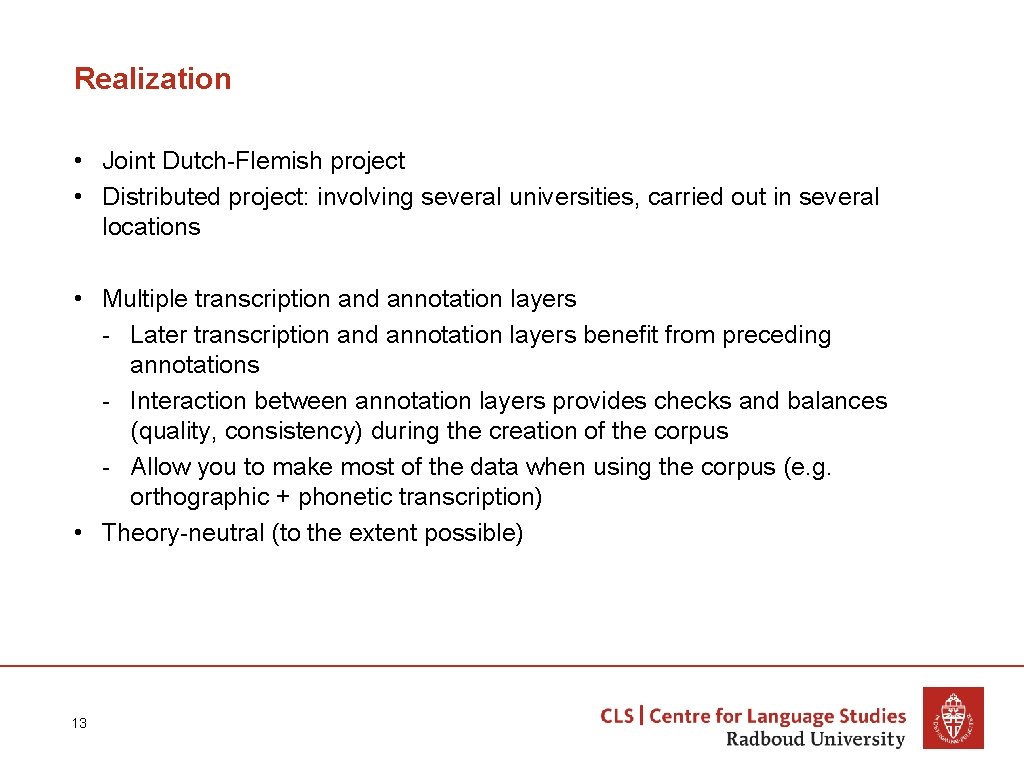 Realization

• Joint Dutch-Flemish project
• Distributed project: involving several universities, carried out in several locations

• Multiple transcription and annotation layers
- Later transcription and annotation layers benefit from preceding annotations
- Interaction between annotation layers provides checks and balances (quality, consistency) during the creation of the corpus
- Allow you to make most of the data when using the corpus (e.g. orthographic + phonetic transcription)
• Theory-neutral (to the extent possible)

13

CLS | Centre for Language Studies
Radboud University